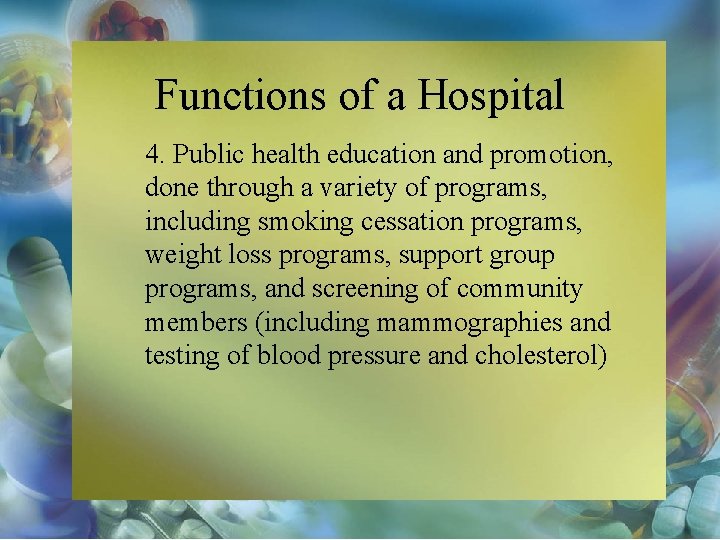 Functions of a Hospital

4. Public health education and promotion, done through a variety of programs, including smoking cessation programs, weight loss programs, support group programs, and screening of community members (including mammographies and testing of blood pressure and cholesterol)